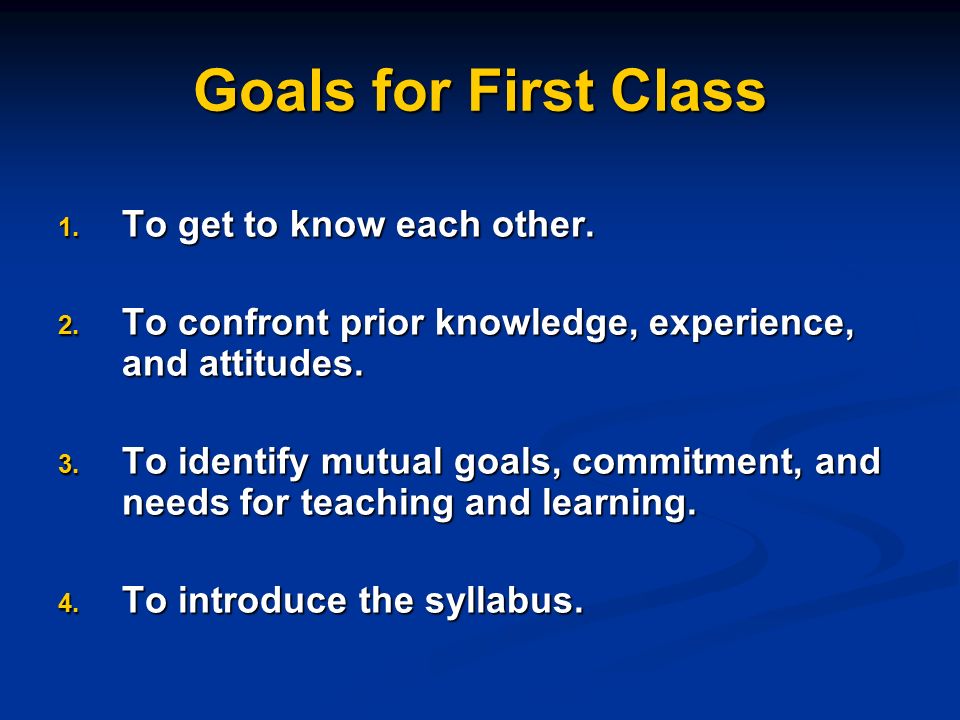 Goals for First Class

1. To get to know each other.

2. To confront prior knowledge, experience, and attitudes.

3. To identify mutual goals, commitment, and needs for teaching and learning.

4. To introduce the syllabus.